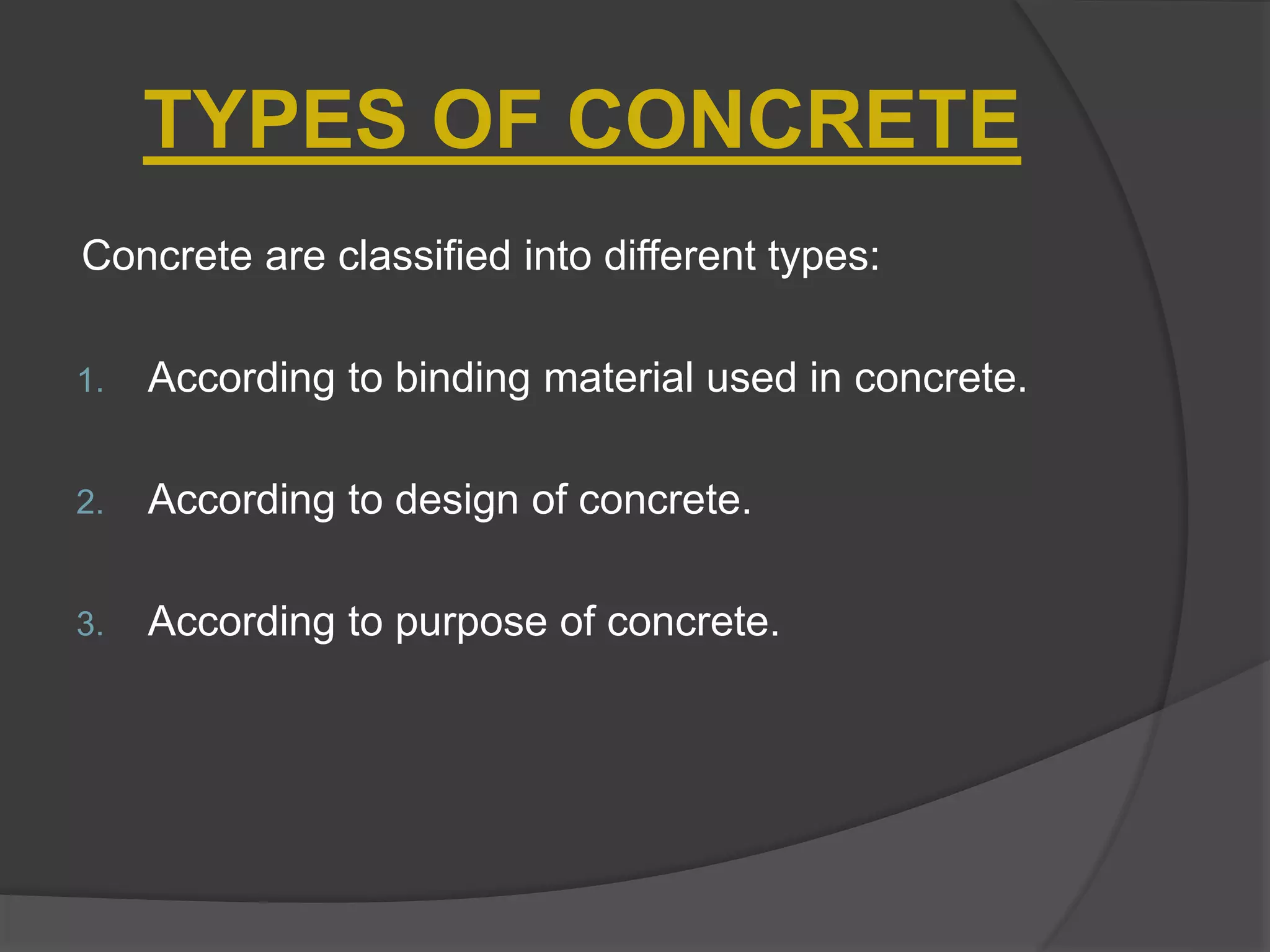 TYPES OF CONCRETE

Concrete are classified into different types:

1. According to binding material used in concrete.

2. According to design of concrete.

3. According to purpose of concrete.